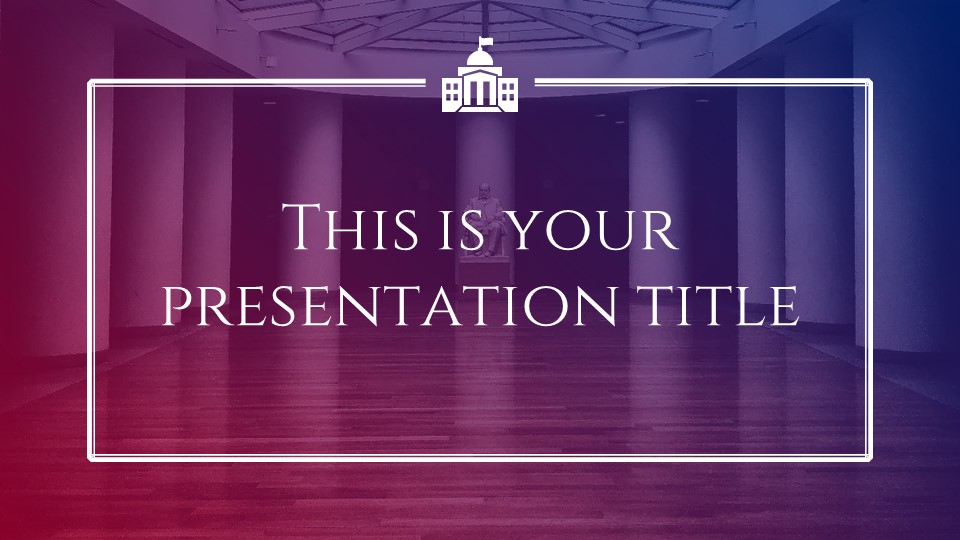 This is your presentation title